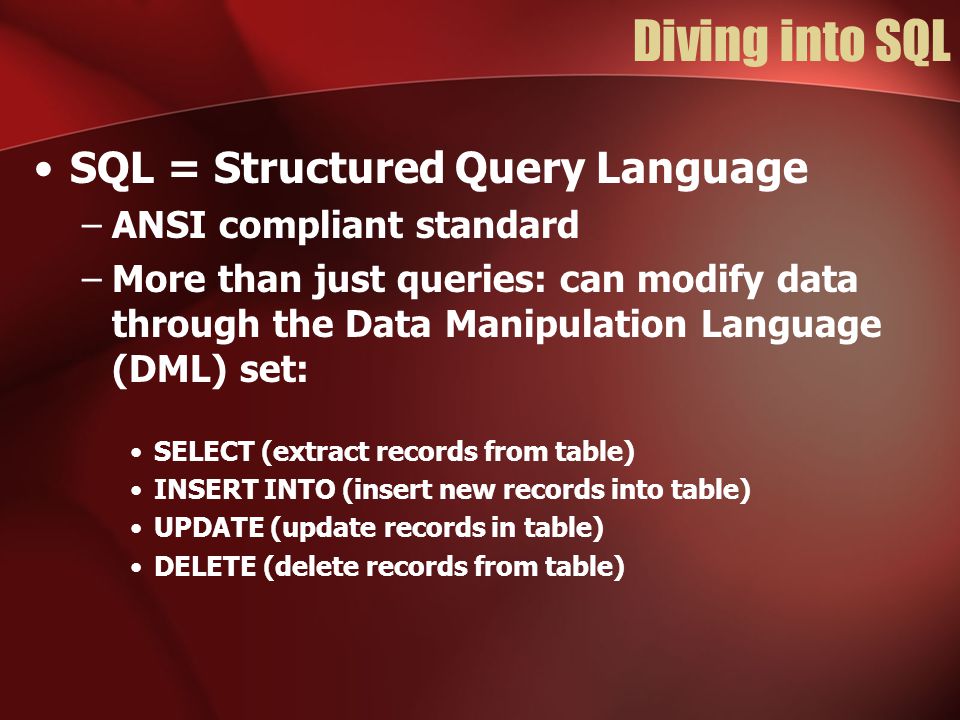 Diving into SQL

• SQL = Structured Query Language
– ANSI compliant standard
– More than just queries: can modify data through the Data Manipulation Language (DML) set:

• SELECT (extract records from table)
• INSERT INTO (insert new records into table)
• UPDATE (update records in table)
• DELETE (delete records from table)